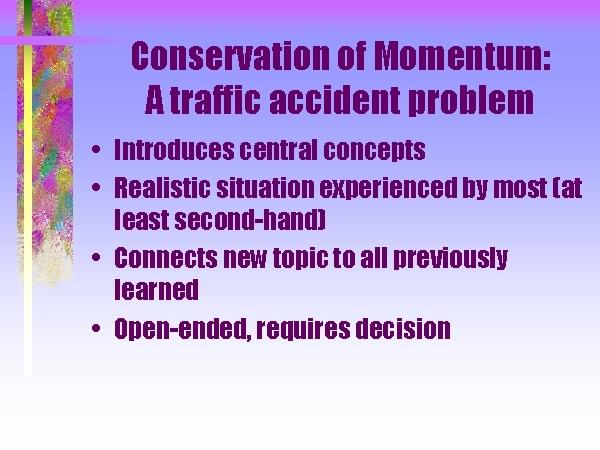 Conservation of Momentum:
A traffic accident problem

• Introduces central concepts
• Realistic situation experienced by most (at least second-hand)
• Connects new topic to all previously learned
• Open-ended, requires decision